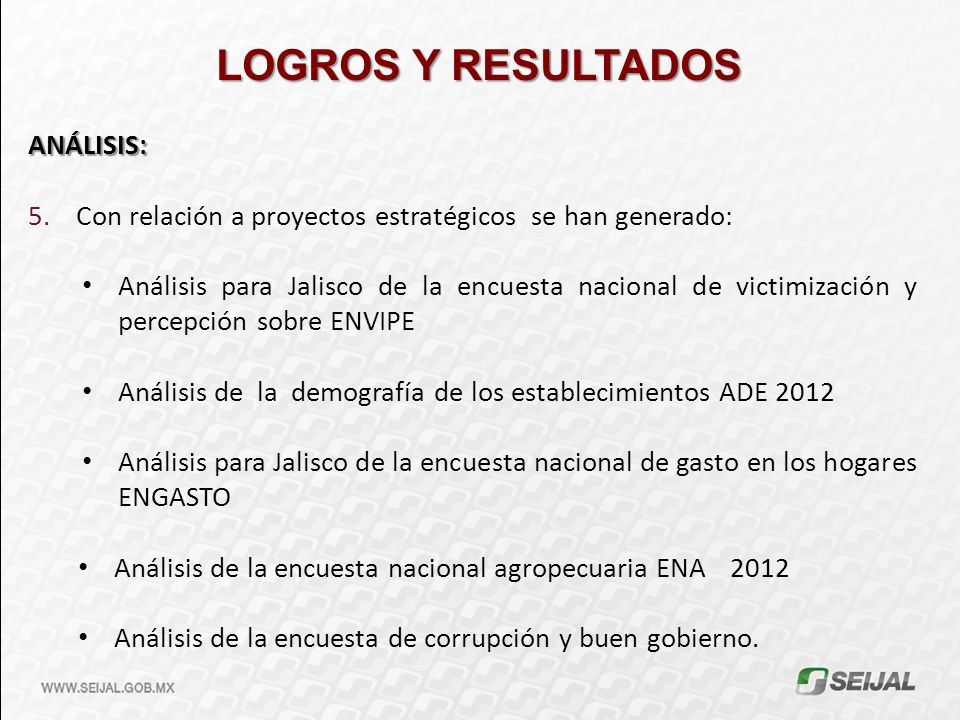 LOGROS Y RESULTADOS

ANÁLISIS:

5. Con relación a proyectos estratégicos se han generado:

• Análisis para Jalisco de la encuesta nacional de victimización y percepción sobre ENVIPE

• Análisis de la demografía de los establecimientos ADE 2012

• Análisis para Jalisco de la encuesta nacional de gasto en los hogares ENGASTO

• Análisis de la encuesta nacional agropecuaria ENA 2012

• Análisis de la encuesta de corrupción y buen gobierno.

WWW.SEIJAL.GOB.MX

SEIJAL